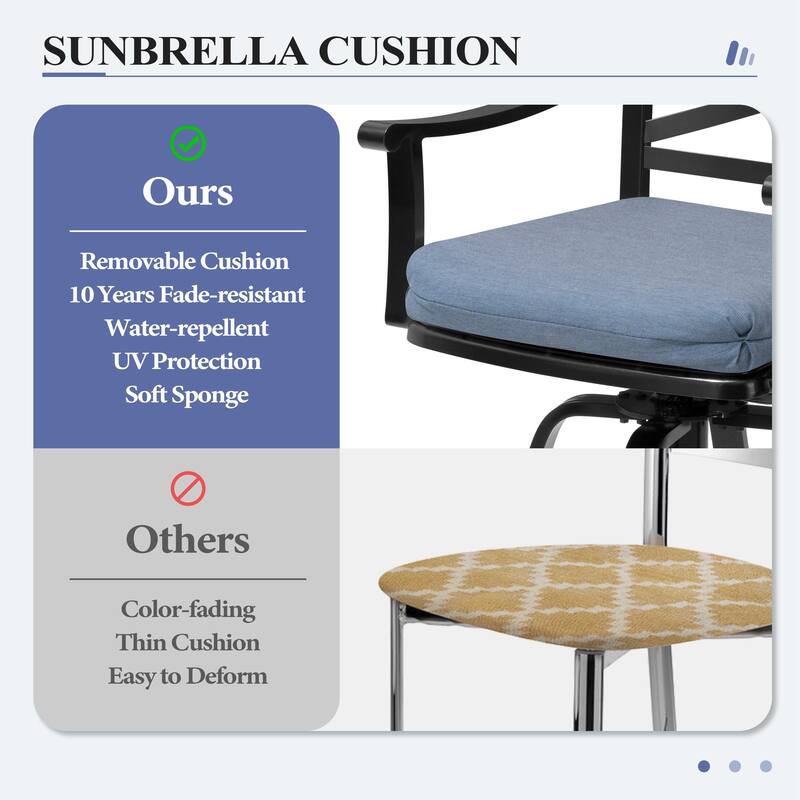 SUNBRELLA CUSHION

Ours

Removable Cushion
10 Years Fade-resistant
Water-repellent
UV Protection
Soft Sponge

Others

Color-fading
Thin Cushion
Easy to Deform